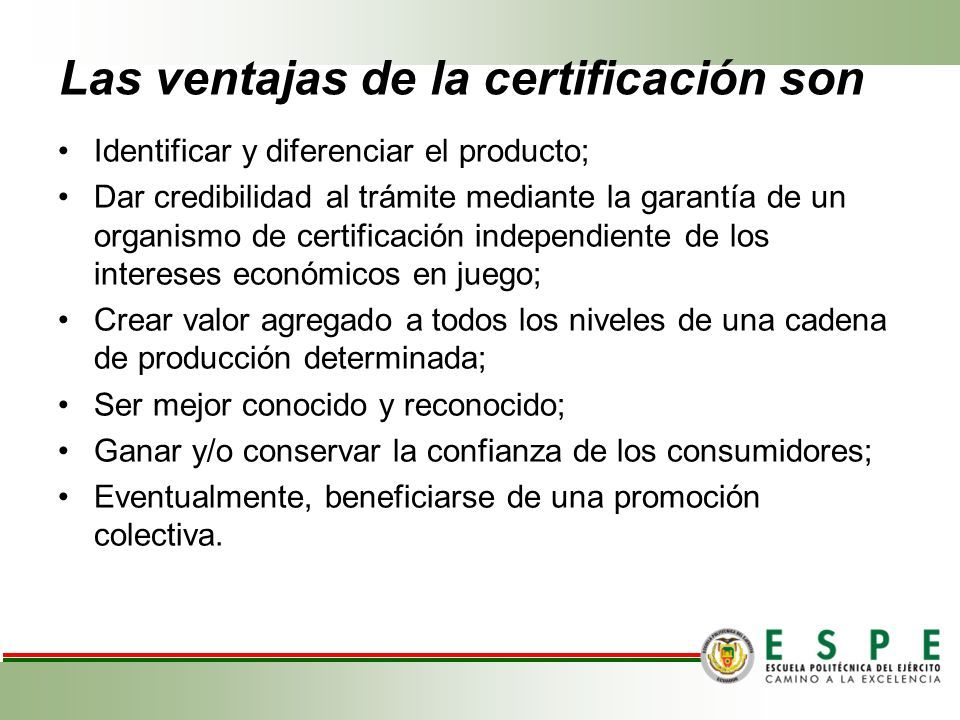 Las ventajas de la certificación son

• Identificar y diferenciar el producto;
• Dar credibilidad al trámite mediante la garantía de un organismo de certificación independiente de los intereses económicos en juego;
• Crear valor agregado a todos los niveles de una cadena de producción determinada;
• Ser mejor conocido y reconocido;
• Ganar y/o conservar la confianza de los consumidores;
• Eventualmente, beneficiarse de una promoción colectiva.

ESPE
ESCUELA POLITÉCNICA DEL EJÉRCITO
CAMINO A LA EXCELENCIA